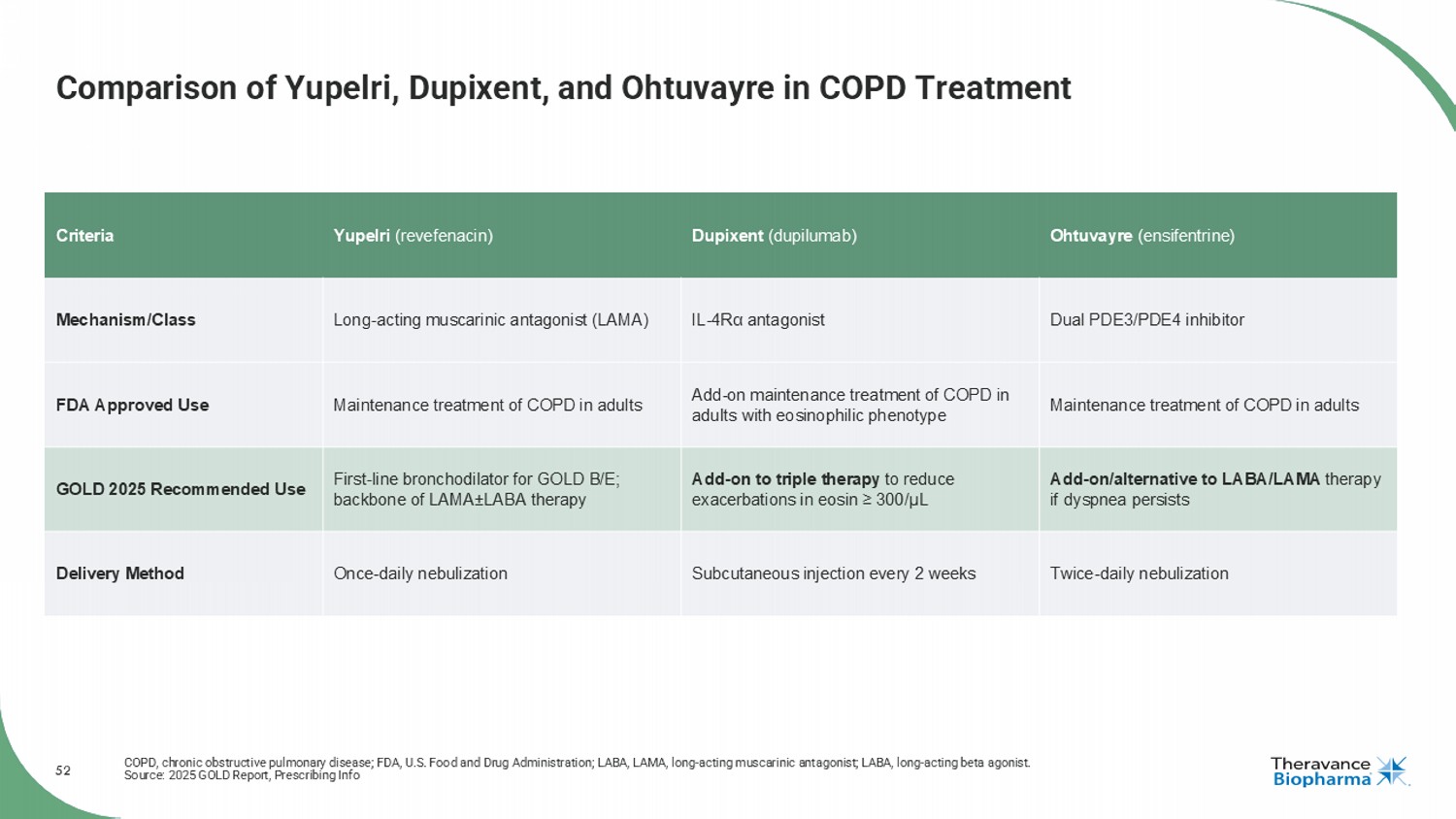 Comparison of Yupelri, Dupixent, and Ohtuvayre in COPD Treatment

| Criteria | Yupelri (revefenacin) | Dupixent (dupilumab) | Ohtuvayre (ensifentrine) |
|---|---|---|---|
| Mechanism/Class | Long-acting muscarinic antagonist (LAMA) | IL-4Rα antagonist | Dual PDE3/PDE4 inhibitor |
| FDA Approved Use | Maintenance treatment of COPD in adults | Add-on maintenance treatment of COPD in adults with eosinophilic phenotype | Maintenance treatment of COPD in adults |
| GOLD 2025 Recommended Use | First-line bronchodilator for GOLD B/E; backbone of LAMA±LABA therapy | Add-on to triple therapy to reduce exacerbations in eosin ≥ 300/µL | Add-on/alternative to LABA/LAMA therapy if dyspnea persists |
| Delivery Method | Once-daily nebulization | Subcutaneous injection every 2 weeks | Twice-daily nebulization |

52

COPD, chronic obstructive pulmonary disease; FDA, U.S. Food and Drug Administration; LABA, LAMA, long-acting muscarinic antagonist; LABA, long-acting beta agonist.
Source: 2025 GOLD Report, Prescribing Info

Theravance Biopharma